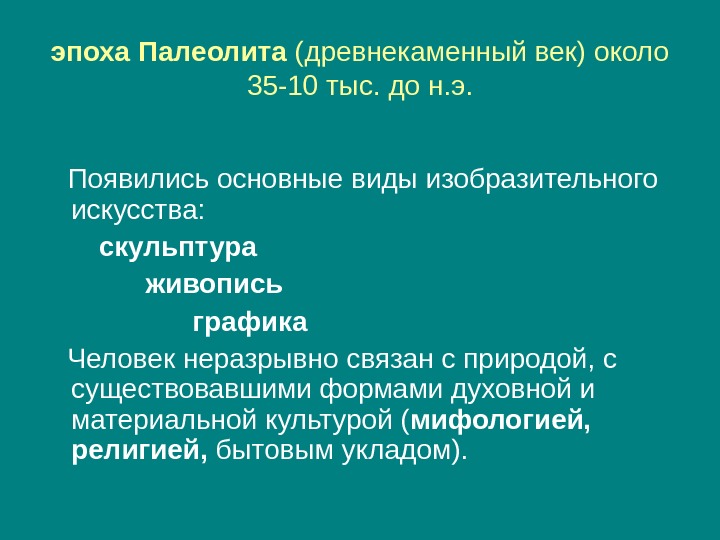 эпоха Палеолита (древнекаменный век) около 35-10 тыс. до н.э.

Появились основные виды изобразительного искусства:

скульптура

живопись

графика

Человек неразрывно связан с природой, с существовавшими формами духовной и материальной культурой (мифологией, религией, бытовым укладом).